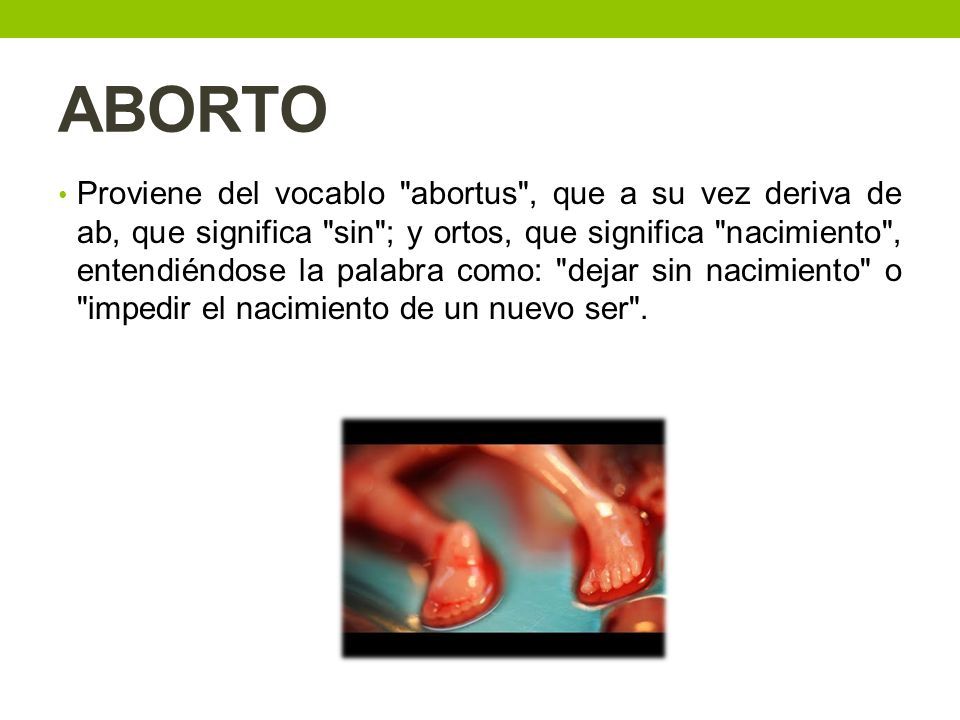 ABORTO

• Proviene del vocablo "abortus", que a su vez deriva de ab, que significa "sin"; y ortos, que significa "nacimiento", entendiéndose la palabra como: "dejar sin nacimiento" o "impedir el nacimiento de un nuevo ser".